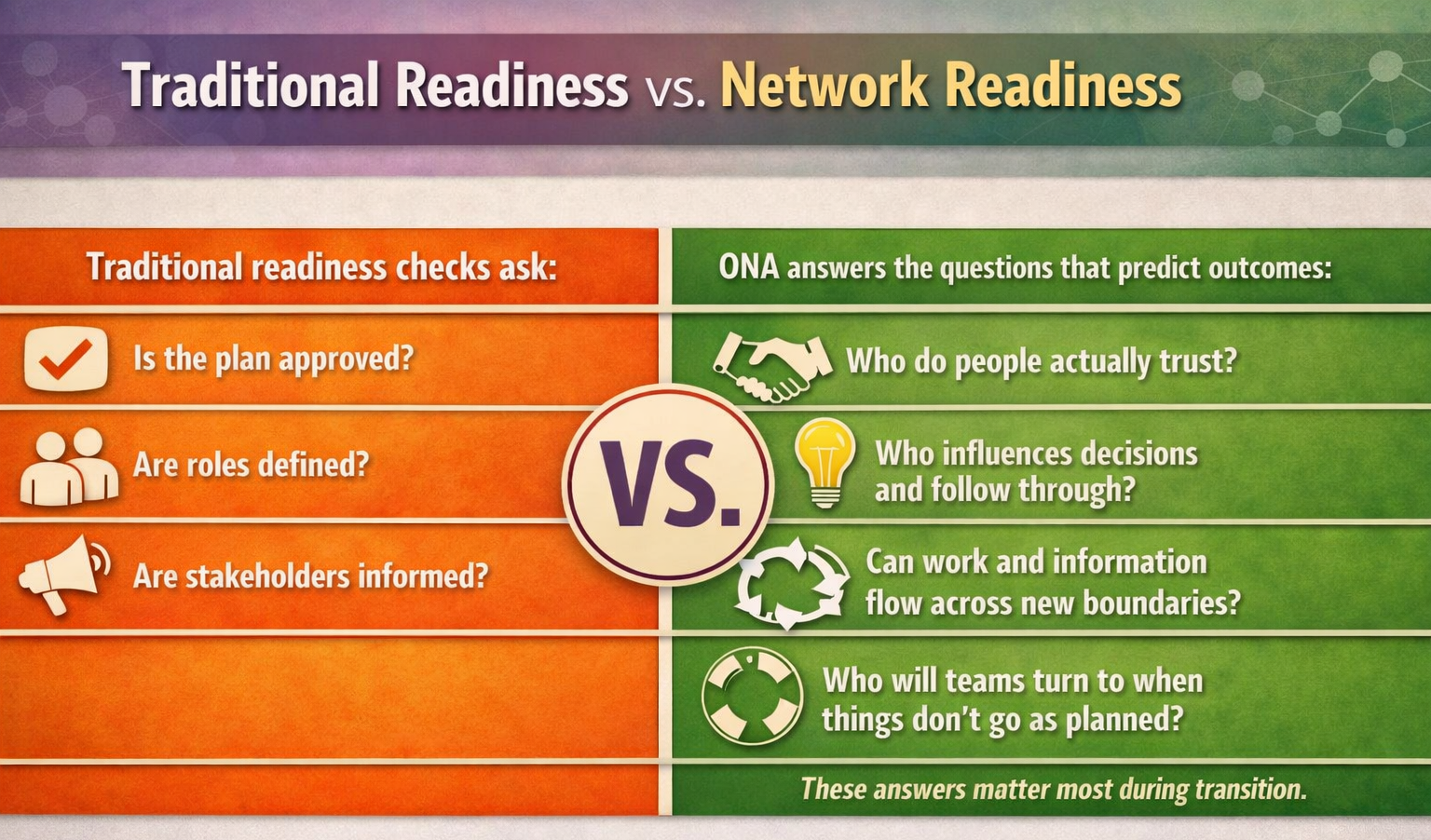 Traditional Readiness vs. Network Readiness

Traditional readiness checks ask:

Is the plan approved?

Are roles defined?

Are stakeholders informed?

VS.

ONA answers the questions that predict outcomes:

Who do people actually trust?

Who influences decisions and follow through?

Can work and information flow across new boundaries?

Who will teams turn to when things don't go as planned?

These answers matter most during transition.